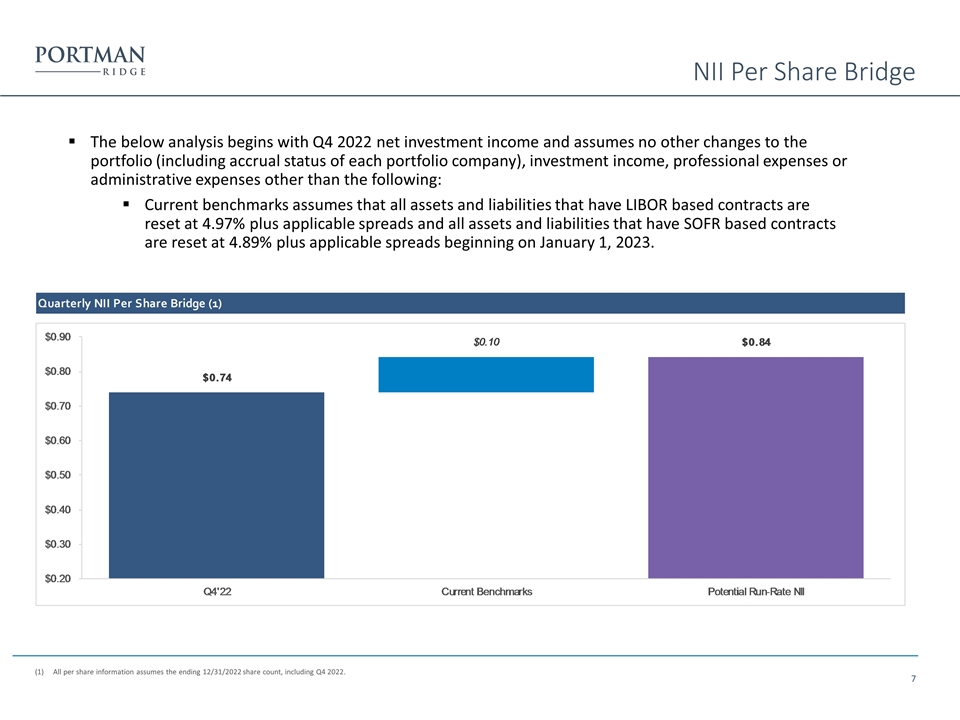 PORTMAN
RIDGE

NII Per Share Bridge

▪ The below analysis begins with Q4 2022 net investment income and assumes no other changes to the portfolio (including accrual status of each portfolio company), investment income, professional expenses or administrative expenses other than the following:

▪ Current benchmarks assumes that all assets and liabilities that have LIBOR based contracts are reset at 4.97% plus applicable spreads and all assets and liabilities that have SOFR based contracts are reset at 4.89% plus applicable spreads beginning on January 1, 2023.

Quarterly NII Per Share Bridge (1)

$0.90
$0.80
$0.70
$0.60
$0.50
$0.40
$0.30
$0.20

$0.74
$0.10
$0.84

Q4'22
Current Benchmarks
Potential Run-Rate NII

(1) All per share information assumes the ending 12/31/2022 share count, including Q4 2022.

7